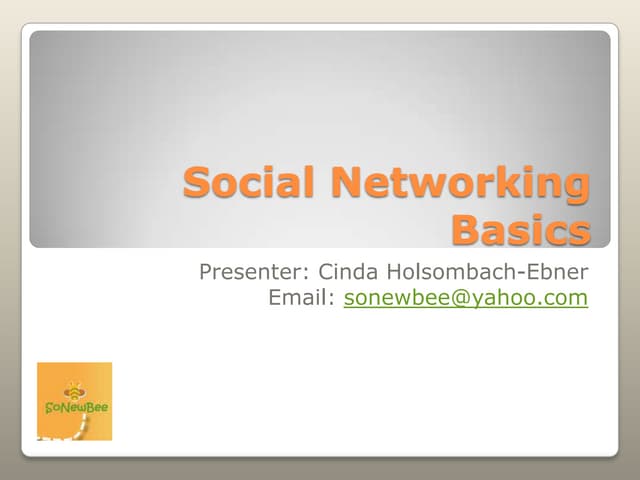 Social Networking Basics

Presenter: Cinda Holsombach-Ebner
Email: sonewbee@yahoo.com

SoNewBee